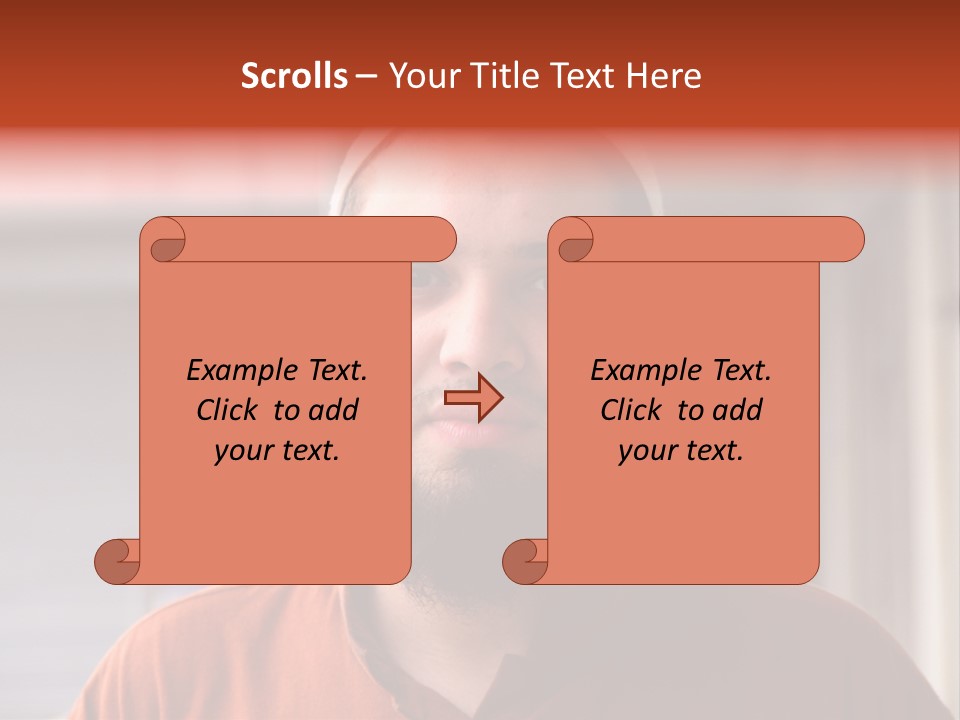 Scrolls – Your Title Text Here

Example Text. Click to add your text.

Example Text. Click to add your text.